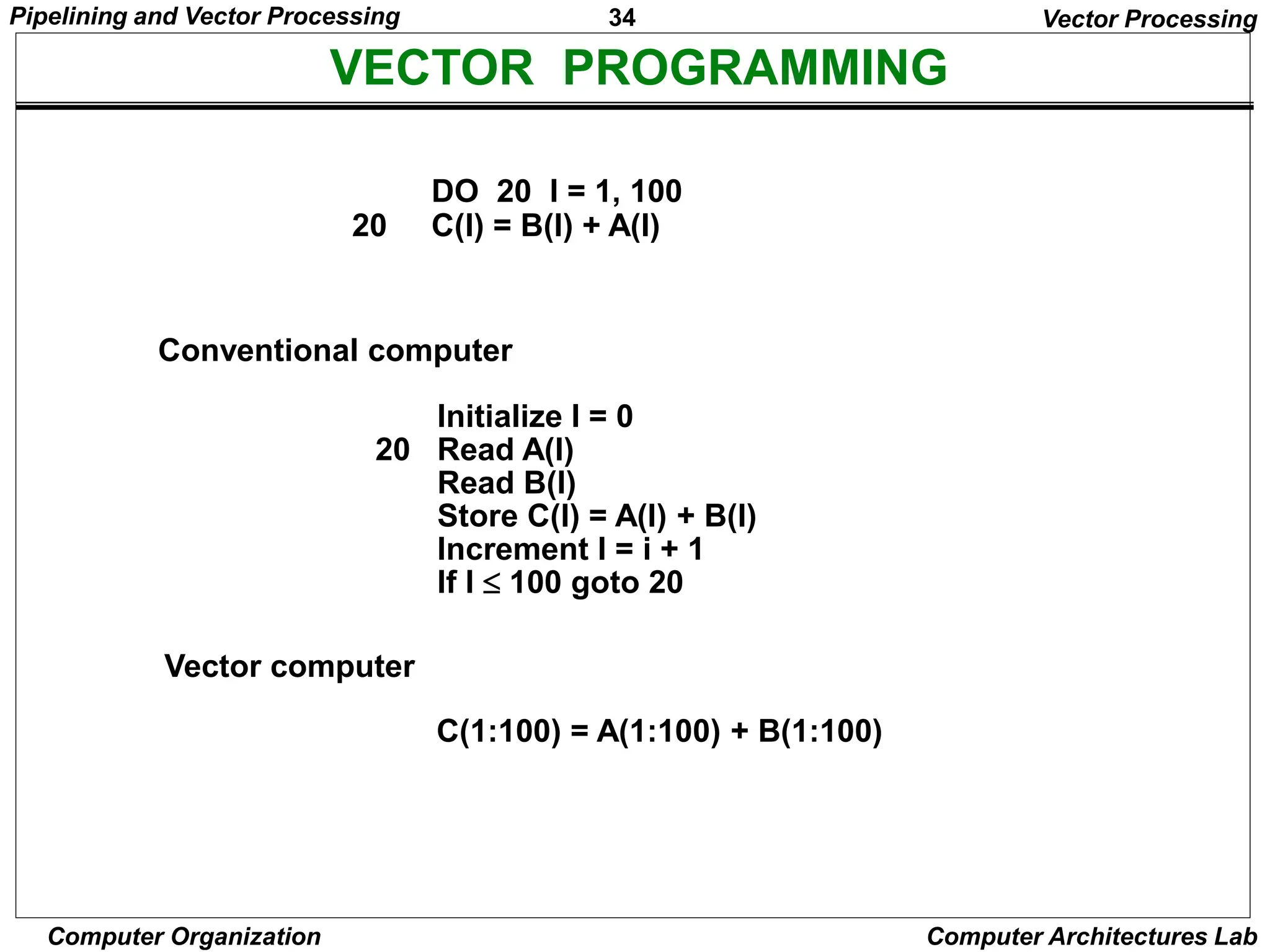 Pipelining and Vector Processing 34 Vector Processing

VECTOR PROGRAMMING

DO 20 I = 1, 100
20 C(I) = B(I) + A(I)

Conventional computer

Initialize I = 0
20 Read A(I)
Read B(I)
Store C(I) = A(I) + B(I)
Increment I = i + 1
If I $\leq$ 100 goto 20

Vector computer

C(1:100) = A(1:100) + B(1:100)

Computer Organization Computer Architectures Lab